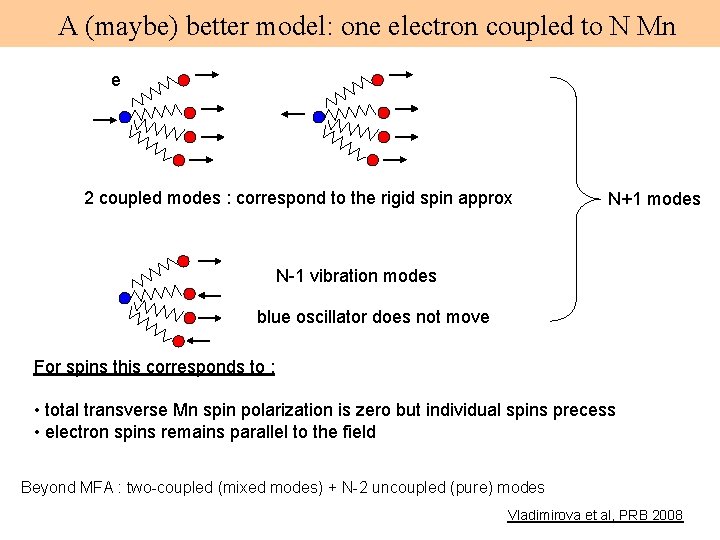 A (maybe) better model: one electron coupled to N Mn

e

2 coupled modes : correspond to the rigid spin approx

N+1 modes

N-1 vibration modes

blue oscillator does not move

For spins this corresponds to :

• total transverse Mn spin polarization is zero but individual spins precess
• electron spins remains parallel to the field

Beyond MFA : two-coupled (mixed modes) + N-2 uncoupled (pure) modes

Vladimirova et al, PRB 2008